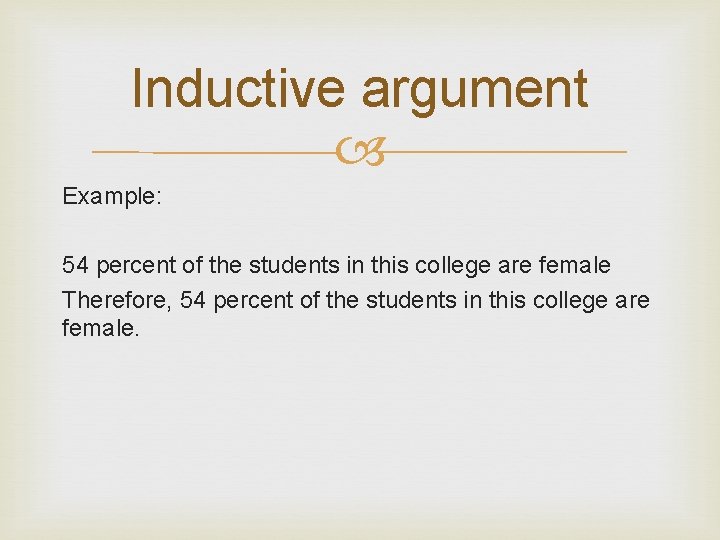 Inductive argument

Example:

54 percent of the students in this college are female
Therefore, 54 percent of the students in this college are female.